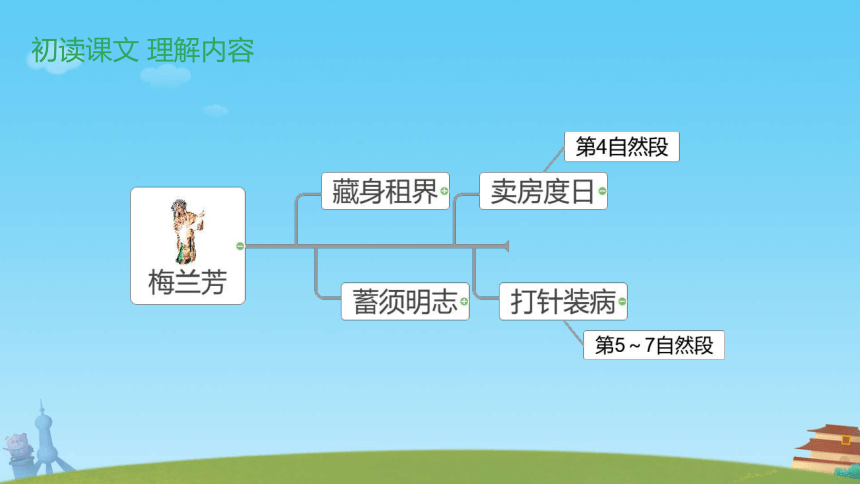 初读课文 理解内容

梅兰芳

藏身租界

蓄须明志

卖房度日

第4自然段

打针装病

第5～7自然段